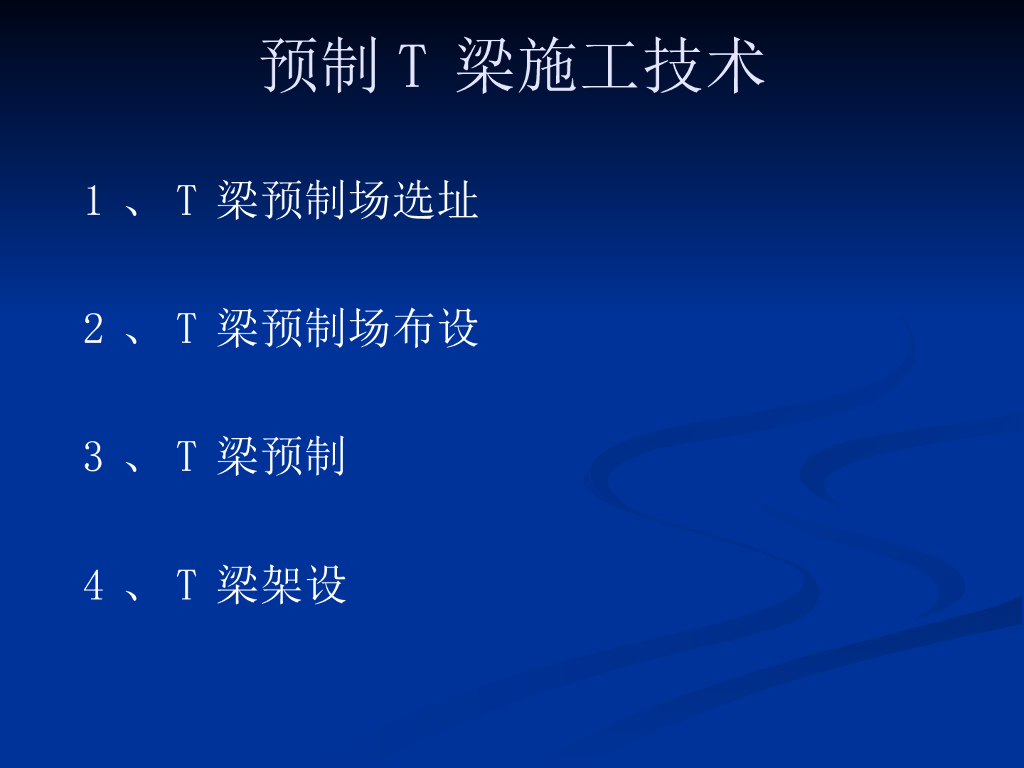 预制T梁施工技术

1、T梁预制场选址

2、T梁预制场布设

3、T梁预制

4、T梁架设